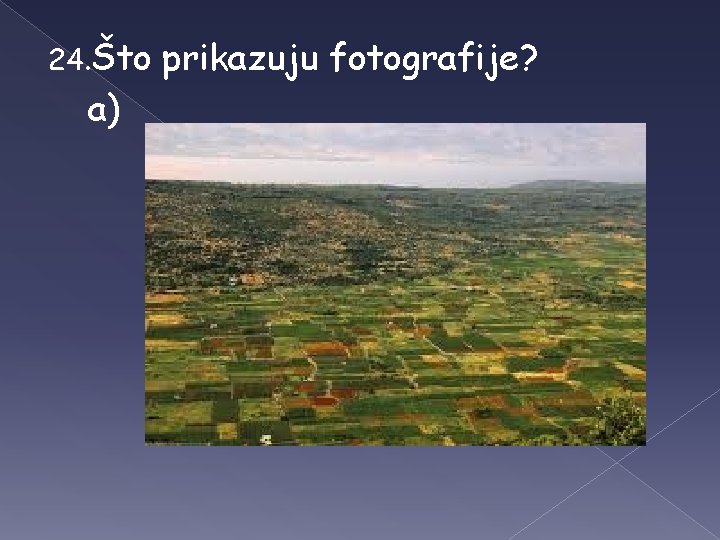 24.Što prikazuju fotografije?

a)